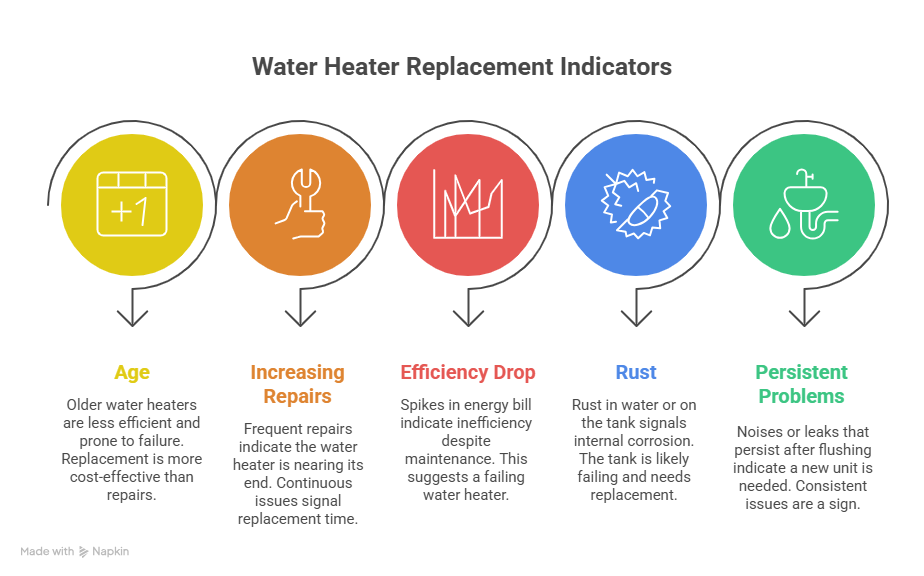 Water Heater Replacement Indicators

+1

Age

Older water heaters are less efficient and prone to failure. Replacement is more cost-effective than repairs.

Increasing Repairs

Frequent repairs indicate the water heater is nearing its end. Continuous issues signal replacement time.

Efficiency Drop

Spikes in energy bill indicate inefficiency despite maintenance. This suggests a failing water heater.

Rust

Rust in water or on the tank signals internal corrosion. The tank is likely failing and needs replacement.

Persistent Problems

Noises or leaks that persist after flushing indicate a new unit is needed. Consistent issues are a sign.

Made with Napkin